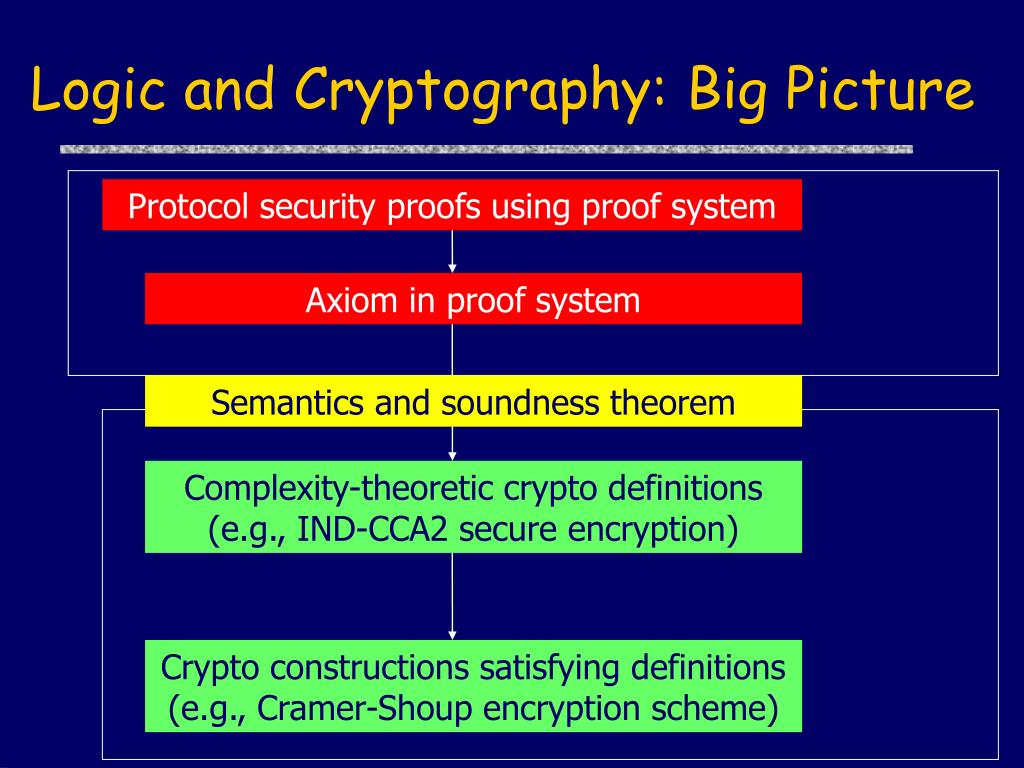 Logic and Cryptography: Big Picture

Protocol security proofs using proof system

Axiom in proof system

Semantics and soundness theorem

Complexity-theoretic crypto definitions (e.g., IND-CCA2 secure encryption)

Crypto constructions satisfying definitions (e.g., Cramer-Shoup encryption scheme)